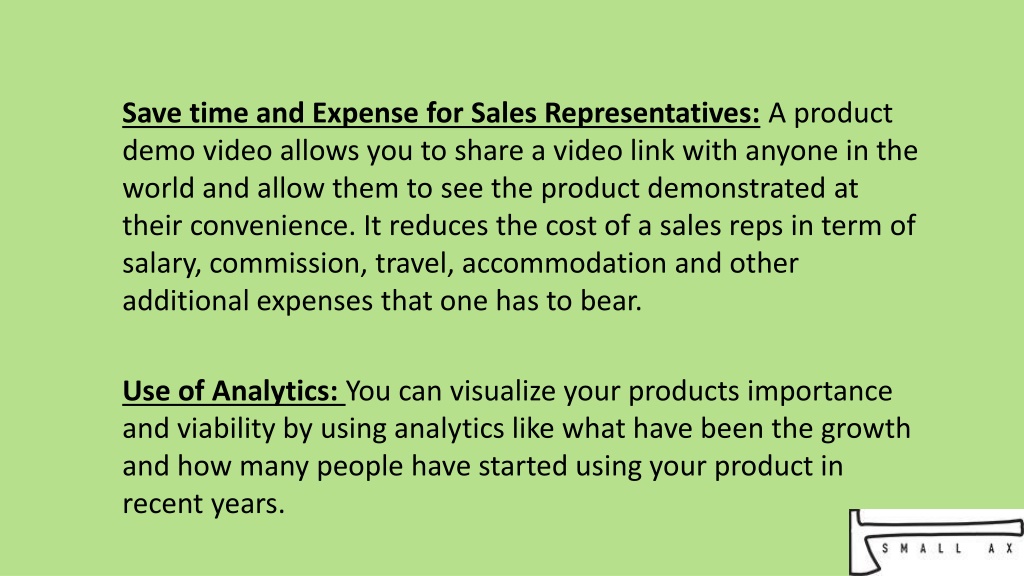 Save time and Expense for Sales Representatives: A product demo video allows you to share a video link with anyone in the world and allow them to see the product demonstrated at their convenience. It reduces the cost of a sales reps in term of salary, commission, travel, accommodation and other additional expenses that one has to bear.

Use of Analytics: You can visualize your products importance and viability by using analytics like what have been the growth and how many people have started using your product in recent years.

SMALL AX